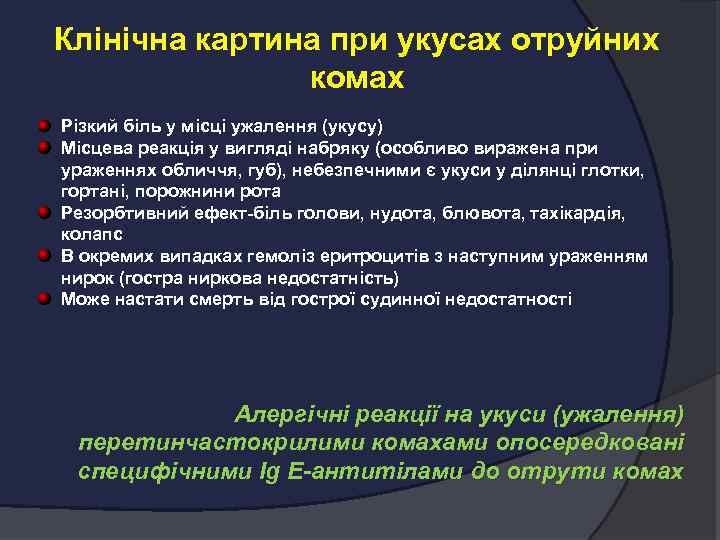 Клінічна картина при укусах отруйних комах

Різкий біль у місці ужалення (укусу)
Місцева реакція у вигляді набряку (особливо виражена при ураженнях обличчя, губ), небезпечними є укуси у ділянці глотки, гортані, порожнини рота
Резорбтивний ефект-біль голови, нудота, блювота, тахікардія, колапс
В окремих випадках гемоліз еритроцитів з наступним ураженням нирок (гостра ниркова недостатність)
Може настати смерть від гострої судинної недостатності

Алергічні реакції на укуси (ужалення) перетинчастокрилими комахами опосередковані специфічними Ig E-антитілами до отрути комах